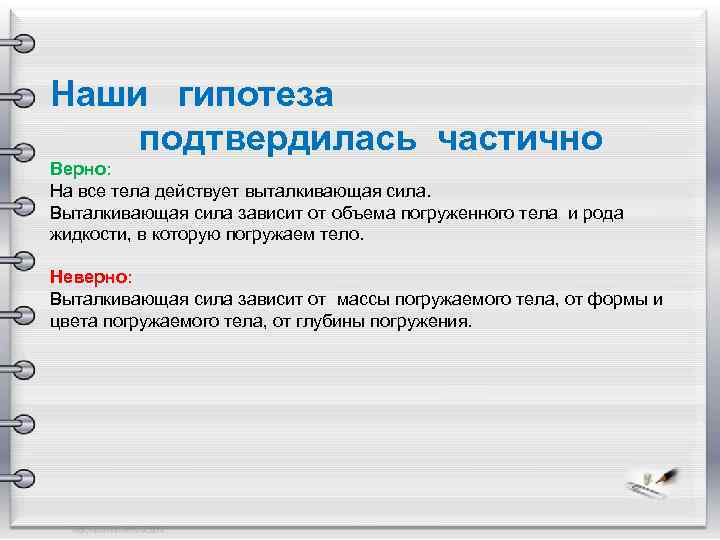 Наши гипотеза подтвердилась частично

Верно:
На все тела действует выталкивающая сила.
Выталкивающая сила зависит от объема погруженного тела и рода жидкости, в которую погружаем тело.

Неверно:
Выталкивающая сила зависит от массы погружаемого тела, от формы и цвета погружаемого тела, от глубины погружения.